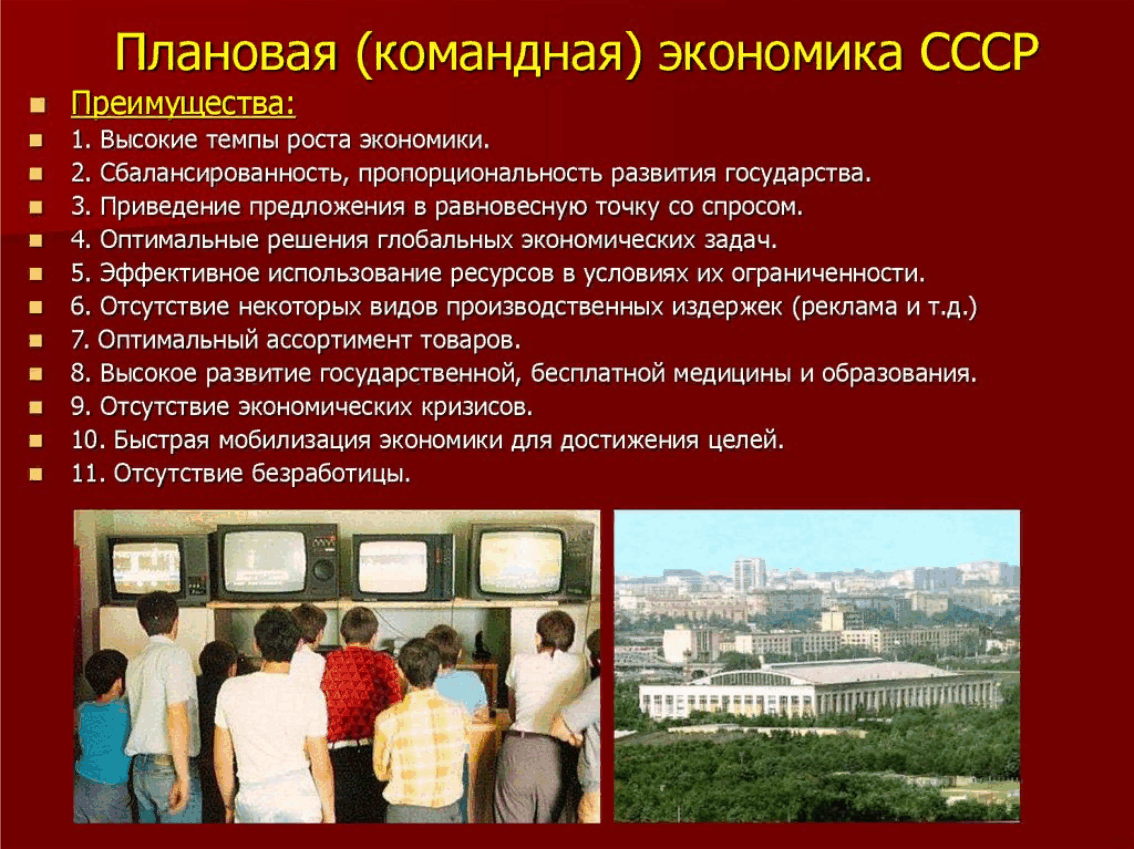 Плановая (командная) экономика СССР

Преимущества:

1. Высокие темпы роста экономики.

2. Сбалансированность, пропорциональность развития государства.

3. Приведение предложения в равновесную точку со спросом.

4. Оптимальные решения глобальных экономических задач.

5. Эффективное использование ресурсов в условиях их ограниченности.

6. Отсутствие некоторых видов производственных издержек (реклама и т.д.)

7. Оптимальный ассортимент товаров.

8. Высокое развитие государственной, бесплатной медицины и образования.

9. Отсутствие экономических кризисов.

10. Быстрая мобилизация экономики для достижения целей.

11. Отсутствие безработицы.